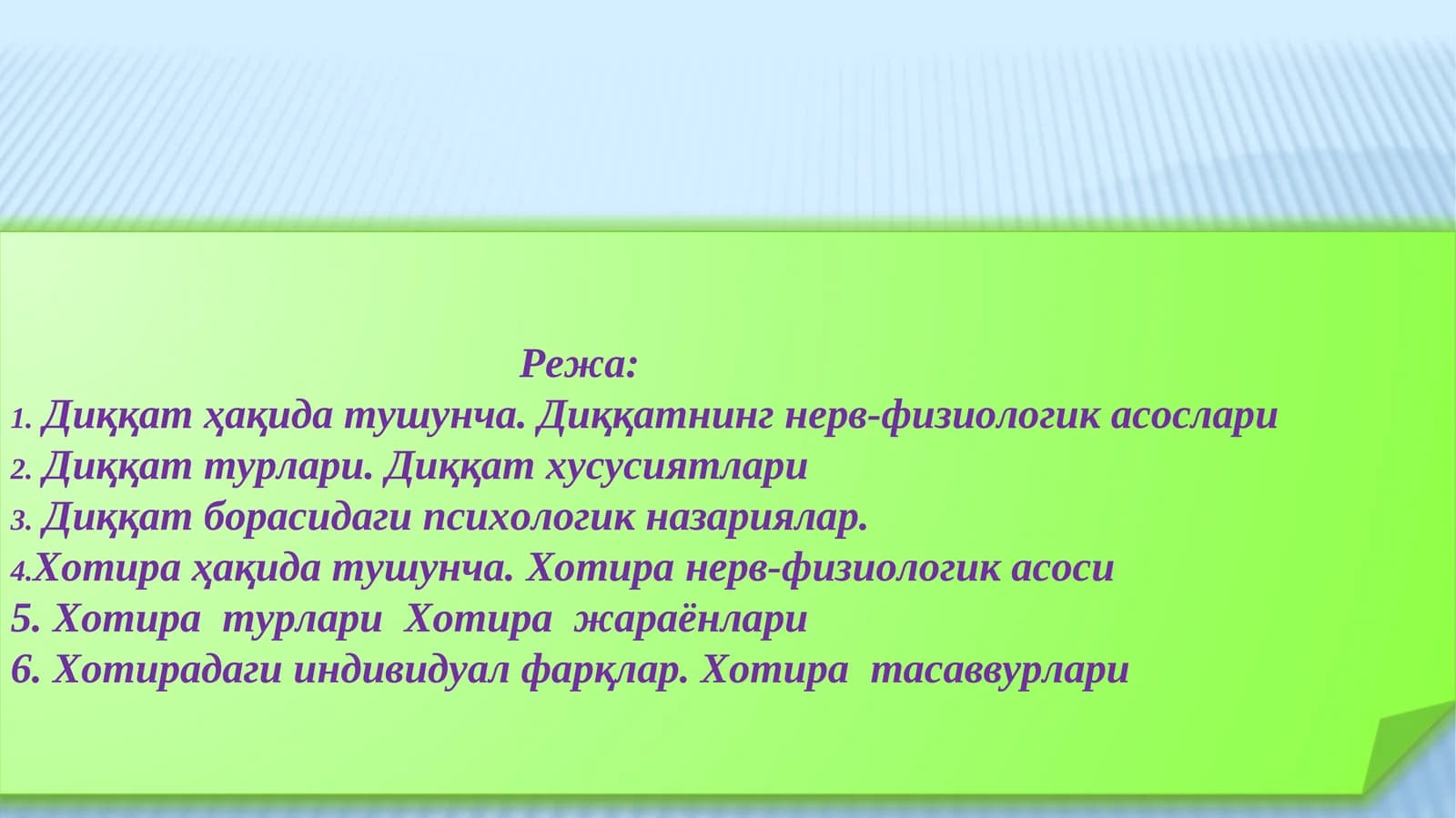 Режа:

1. Диққат ҳақида тушунча. Диққатнинг нерв-физиологик асослари
2. Диққат турлари. Диққат хусусиятлари
3. Диққат борасидаги психологик назариялар.
4.Хотира ҳақида тушунча. Хотира нерв-физиологик асоси
5. Хотира турлари Хотира жараёнлари
6. Хотирадаги индивидуал фарқлар. Хотира тасаввурлари